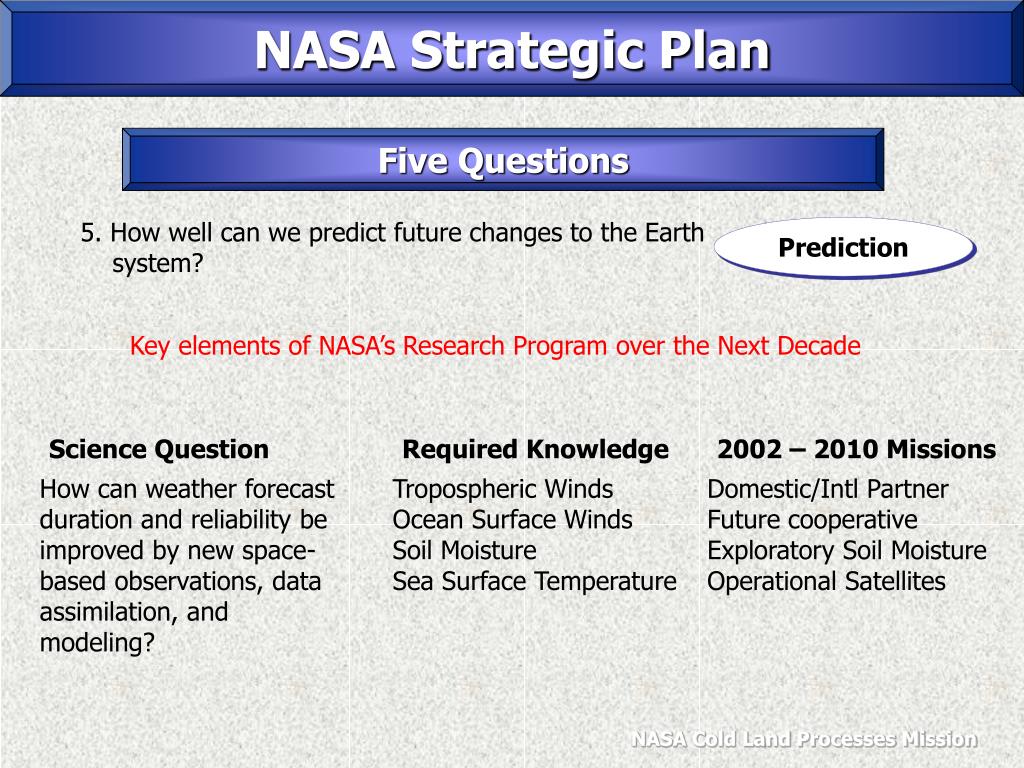 NASA Strategic Plan

Five Questions

5. How well can we predict future changes to the Earth system?

Prediction

Key elements of NASA's Research Program over the Next Decade

| Science Question | Required Knowledge | 2002 – 2010 Missions |
|---|---|---|
| How can weather forecast duration and reliability be improved by new space-based observations, data assimilation, and modeling? | Tropospheric Winds<br>Ocean Surface Winds<br>Soil Moisture<br>Sea Surface Temperature | Domestic/Intl Partner<br>Future cooperative<br>Exploratory Soil Moisture<br>Operational Satellites |

NASA Cold Land Processes Mission